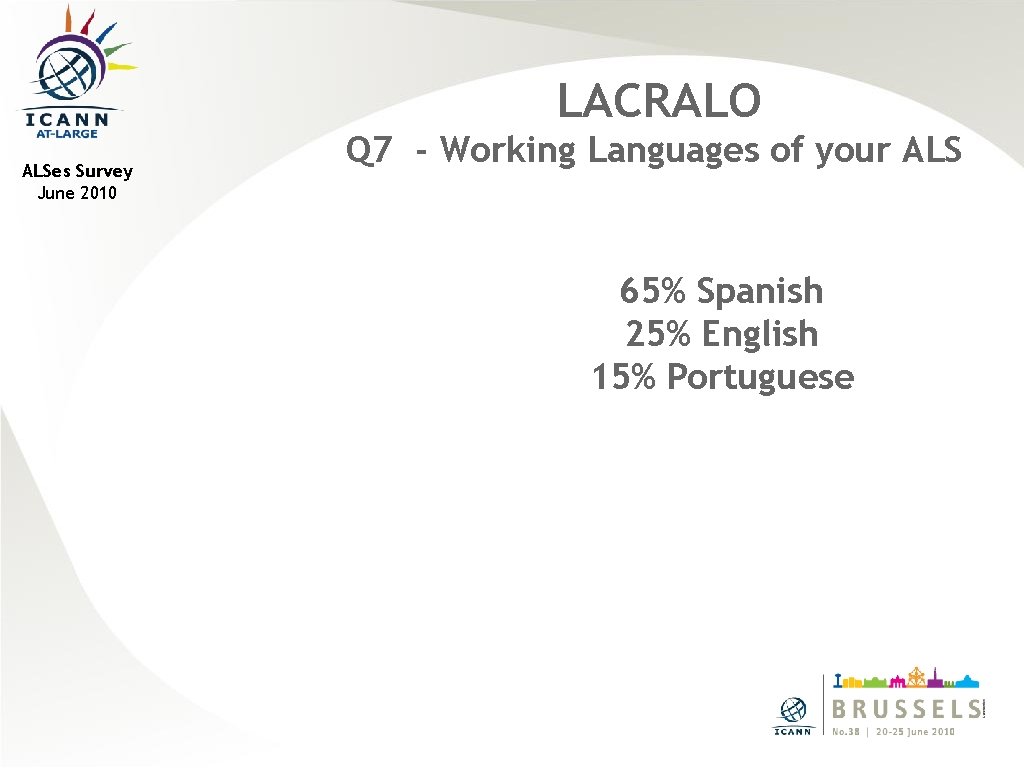 ICANN
AT-LARGE

ALSes Survey
June 2010

LACRALO

Q7 - Working Languages of your ALS

65% Spanish
25% English
15% Portuguese

ICANN

BRUSSELS

No.38 | 20-25 June 2010